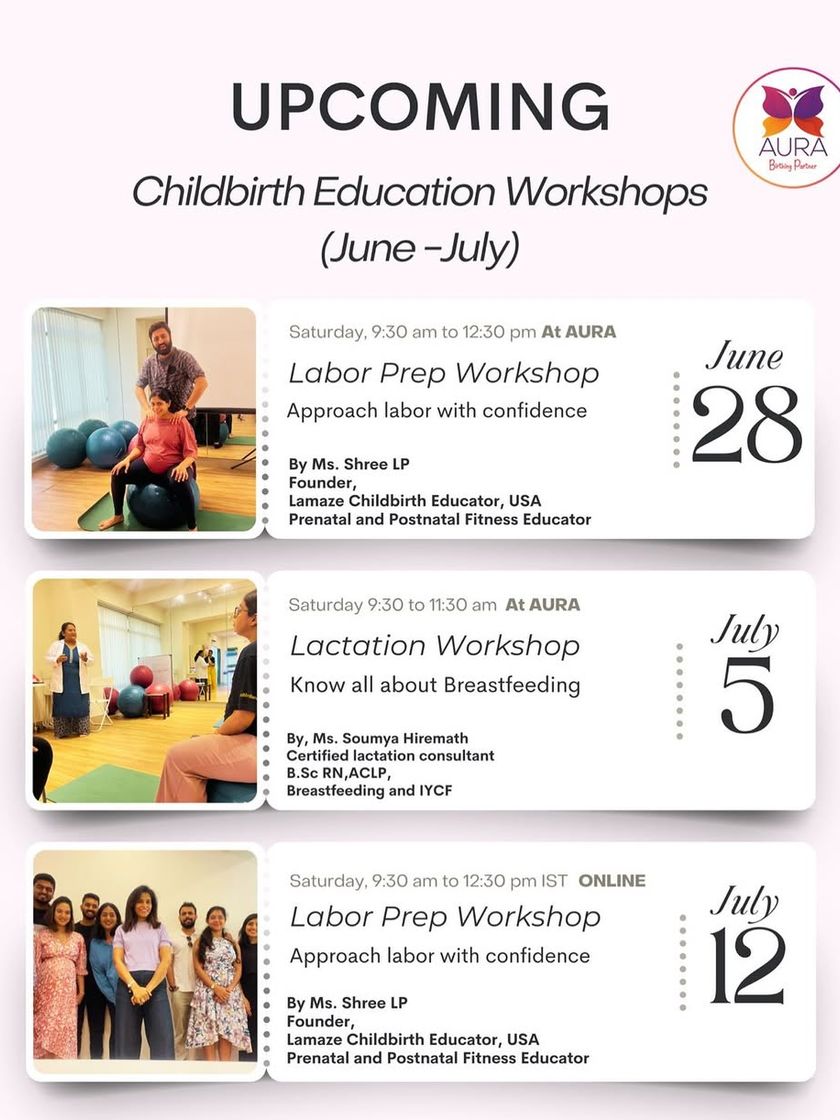 UPCOMING

Childbirth Education Workshops (June -July)

AURA
Birthing Partner

Saturday, 9:30 am to 12:30 pm At AURA

Labor Prep Workshop

Approach labor with confidence

By Ms. Shree LP
Founder,
Lamaze Childbirth Educator, USA
Prenatal and Postnatal Fitness Educator

June 28

Saturday 9:30 to 11:30 am At AURA

Lactation Workshop

Know all about Breastfeeding

By, Ms. Soumya Hiremath
Certified lactation consultant
B.Sc RN,ACLP,
Breastfeeding and IYCF

July 5

Saturday, 9:30 am to 12:30 pm IST ONLINE

Labor Prep Workshop

Approach labor with confidence

By Ms. Shree LP
Founder,
Lamaze Childbirth Educator, USA
Prenatal and Postnatal Fitness Educator

July 12